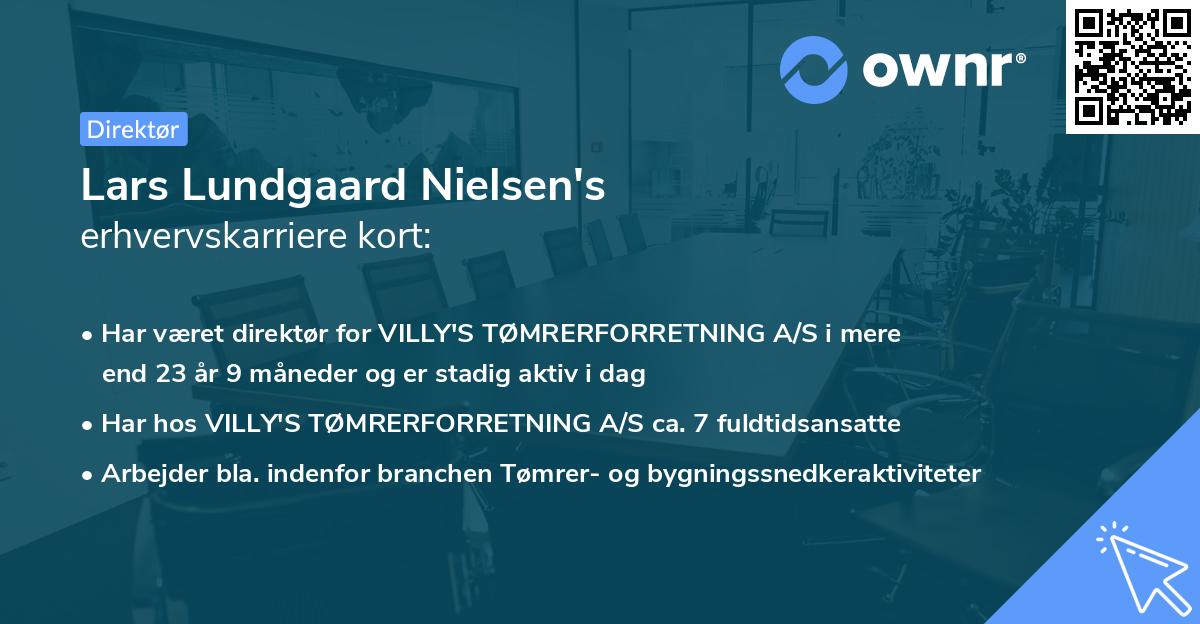 ownr®

Direktør

Lars Lundgaard Nielsen's
erhvervskarriere kort:

• Har været direktør for VILLY'S TØMRERFORRETNING A/S i mere end 23 år 9 måneder og er stadig aktiv i dag
• Har hos VILLY'S TØMRERFORRETNING A/S ca. 7 fuldtidsansatte
• Arbejder bla. indenfor branchen Tømrer- og bygningssnedkeraktiviteter